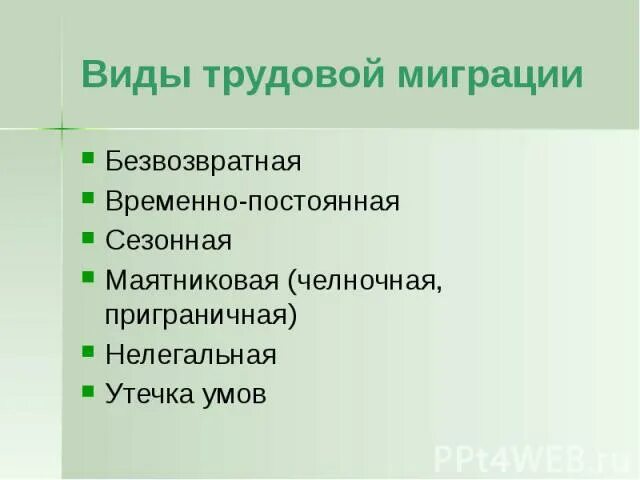 Виды трудовой миграции

- Безвозвратная
- Временно-постоянная
- Сезонная
- Маятниковая (челночная, приграничная)
- Нелегальная
- Утечка умов

PPt4WEB.ru